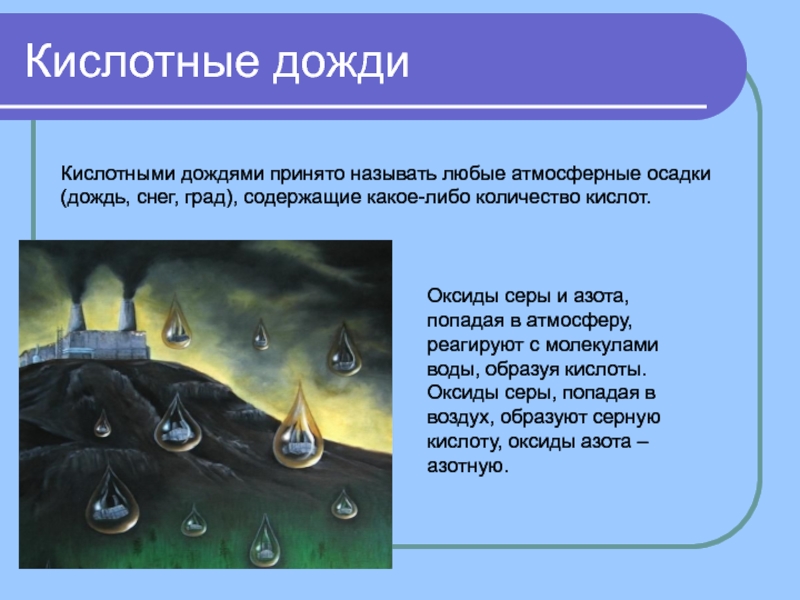 Кислотные дожди

Кислотными дождями принято называть любые атмосферные осадки (дождь, снег, град), содержащие какое-либо количество кислот.

Оксиды серы и азота, попадая в атмосферу, реагируют с молекулами воды, образуя кислоты. Оксиды серы, попадая в воздух, образуют серную кислоту, оксиды азота – азотную.